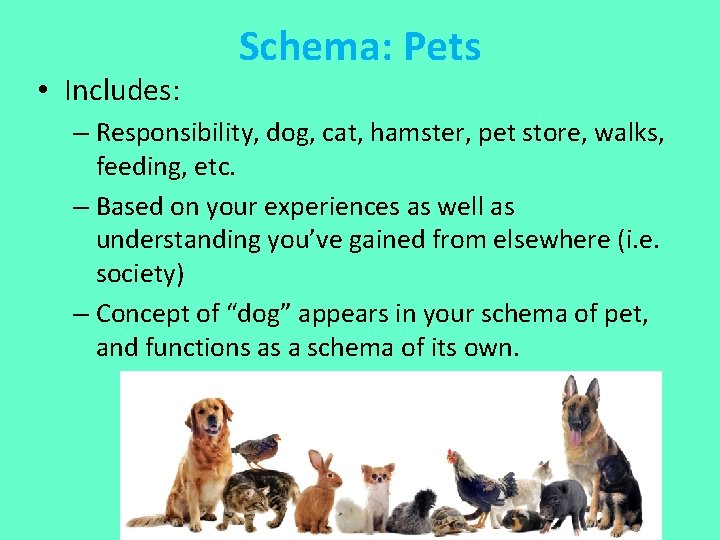 Schema: Pets

• Includes:

– Responsibility, dog, cat, hamster, pet store, walks, feeding, etc.

– Based on your experiences as well as understanding you've gained from elsewhere (i.e. society)

– Concept of "dog" appears in your schema of pet, and functions as a schema of its own.